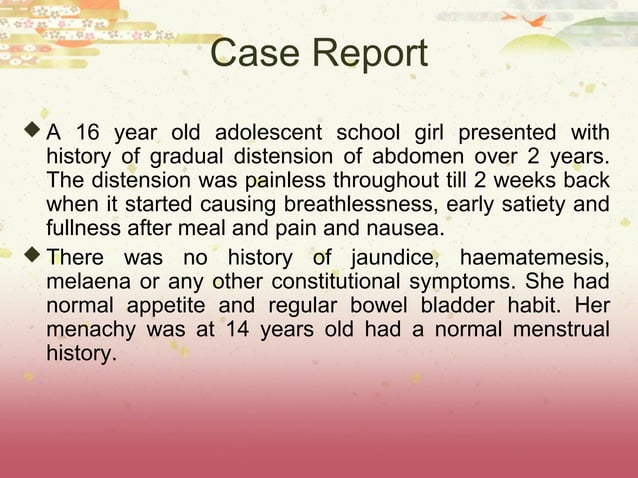 Case Report

◆ A 16 year old adolescent school girl presented with history of gradual distension of abdomen over 2 years. The distension was painless throughout till 2 weeks back when it started causing breathlessness, early satiety and fullness after meal and pain and nausea.

◆ There was no history of jaundice, haematemesis, melaena or any other constitutional symptoms. She had normal appetite and regular bowel bladder habit. Her menachy was at 14 years old had a normal menstrual history.